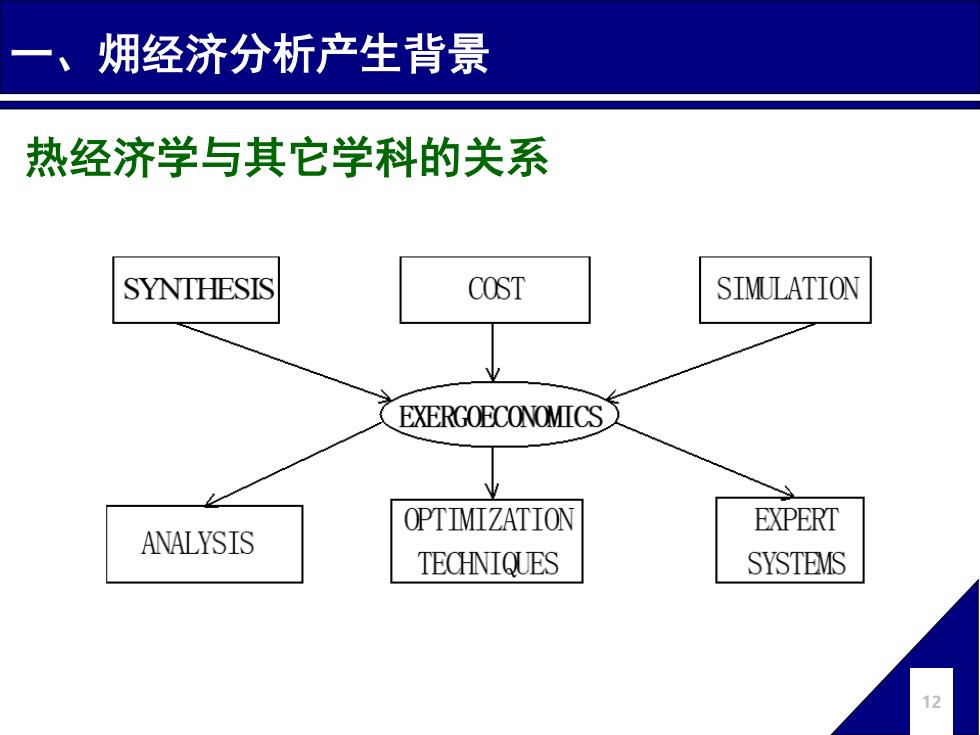 一、㶲经济分析产生背景

热经济学与其它学科的关系

SYNTHESIS

COST

SIMULATION

EXERGOECONOMICS

ANALYSIS

OPTIMIZATION TECHNIQUES

EXPERT SYSTEMS

12